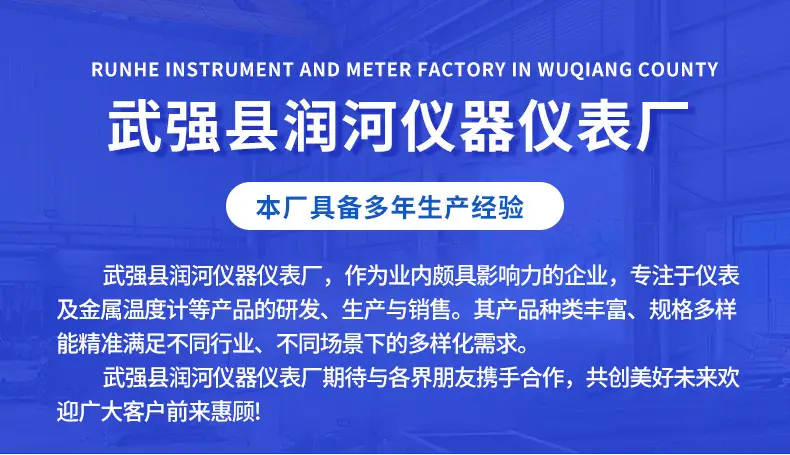 RUNHE INSTRUMENT AND METER FACTORY IN WUQIANG COUNTY

武强县润河仪器仪表厂

本厂具备多年生产经验

武强县润河仪器仪表厂，作为业内颇具影响力的企业，专注于仪表及金属温度计等产品的研发、生产与销售。其产品种类丰富、规格多样能精准满足不同行业、不同场景下的多样化需求。

武强县润河仪器仪表厂期待与各界朋友携手合作，共创美好未来欢迎广大客户前来惠顾!